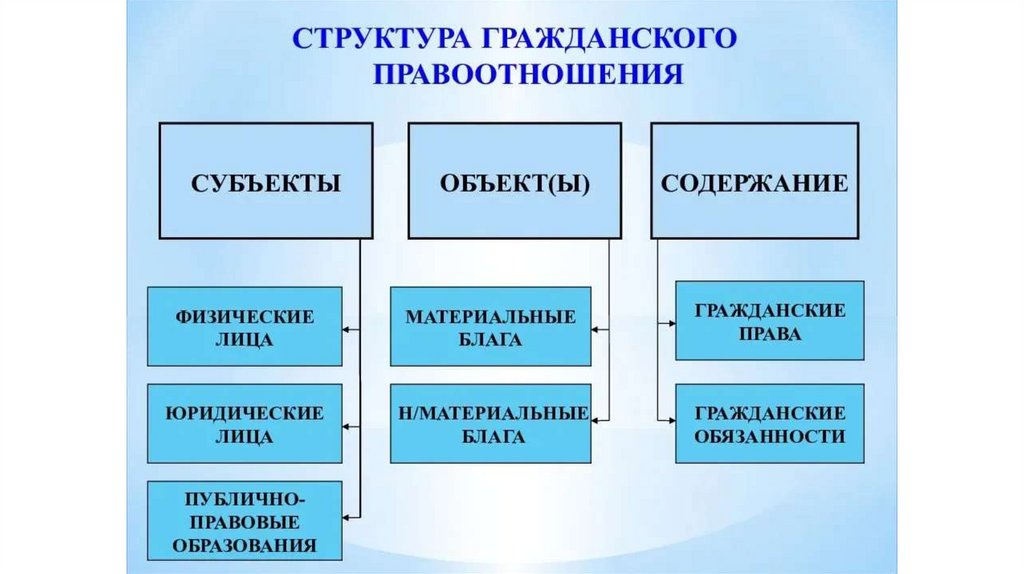 СТРУКТУРА ГРАЖДАНСКОГО ПРАВООТНОШЕНИЯ

СУБЪЕКТЫ

ФИЗИЧЕСКИЕ ЛИЦА

ЮРИДИЧЕСКИЕ ЛИЦА

ПУБЛИЧНО-ПРАВОВЫЕ ОБРАЗОВАНИЯ

ОБЪЕКТ(Ы)

МАТЕРИАЛЬНЫЕ БЛАГА

Н/МАТЕРИАЛЬНЫЕ БЛАГА

СОДЕРЖАНИЕ

ГРАЖДАНСКИЕ ПРАВА

ГРАЖДАНСКИЕ ОБЯЗАННОСТИ